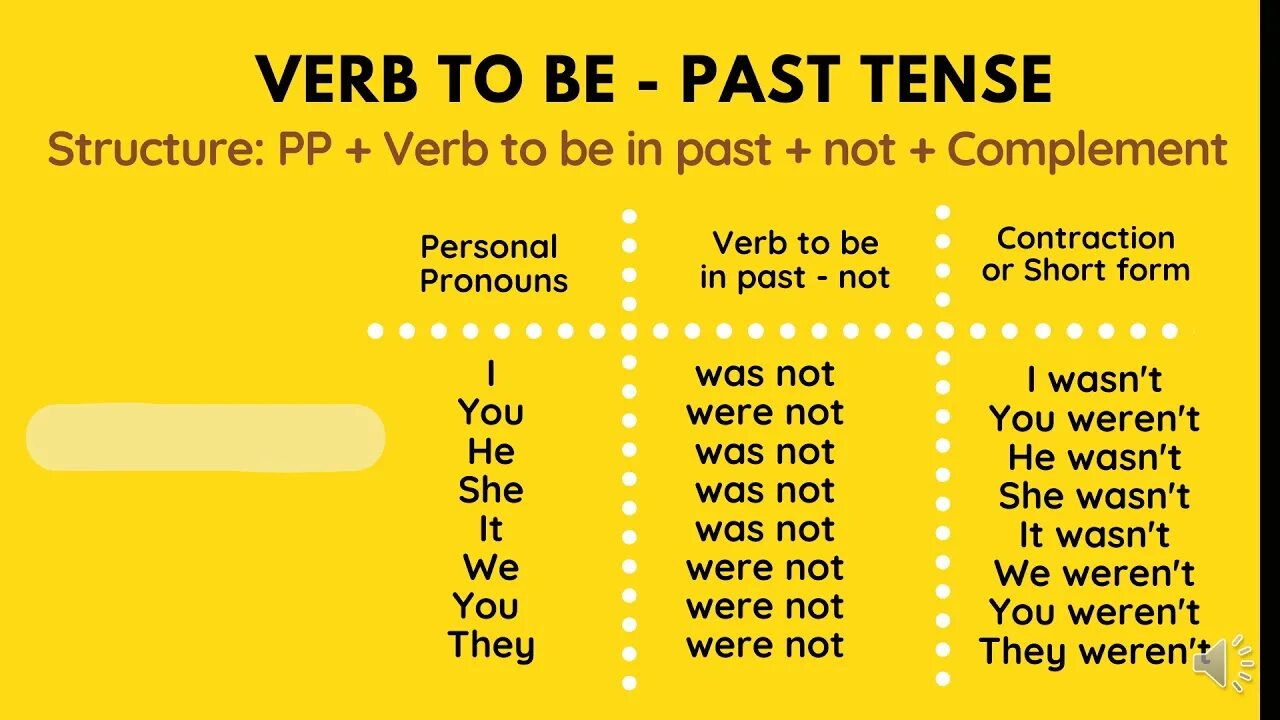 VERB TO BE - PAST TENSE

Structure: PP + Verb to be in past + not + Complement

| Personal Pronouns | Verb to be in past - not | Contraction or Short form |
|---|---|---|
| I | was not | I wasn't |
| You | were not | You weren't |
| He | was not | He wasn't |
| She | was not | She wasn't |
| It | was not | It wasn't |
| We | were not | We weren't |
| You | were not | You weren't |
| They | were not | They weren't |